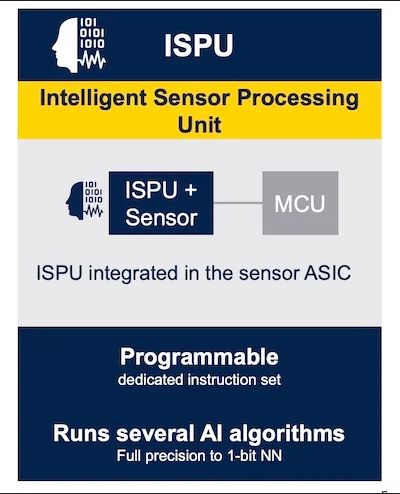 101
0101
1010

ISPU

Intelligent Sensor Processing Unit

101
0101
1010

ISPU + Sensor

MCU

ISPU integrated in the sensor ASIC

Programmable
dedicated instruction set

Runs several AI algorithms
Full precision to 1-bit NN